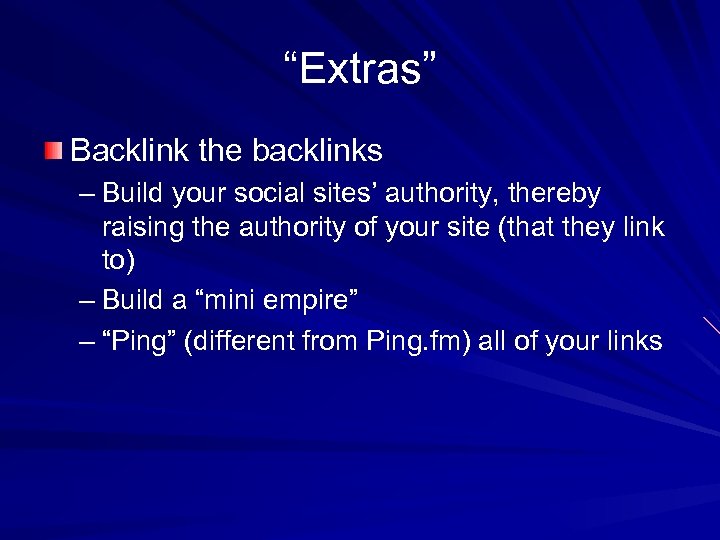 “Extras”

Backlink the backlinks

– Build your social sites’ authority, thereby raising the authority of your site (that they link to)

– Build a “mini empire”

– “Ping” (different from Ping.fm) all of your links